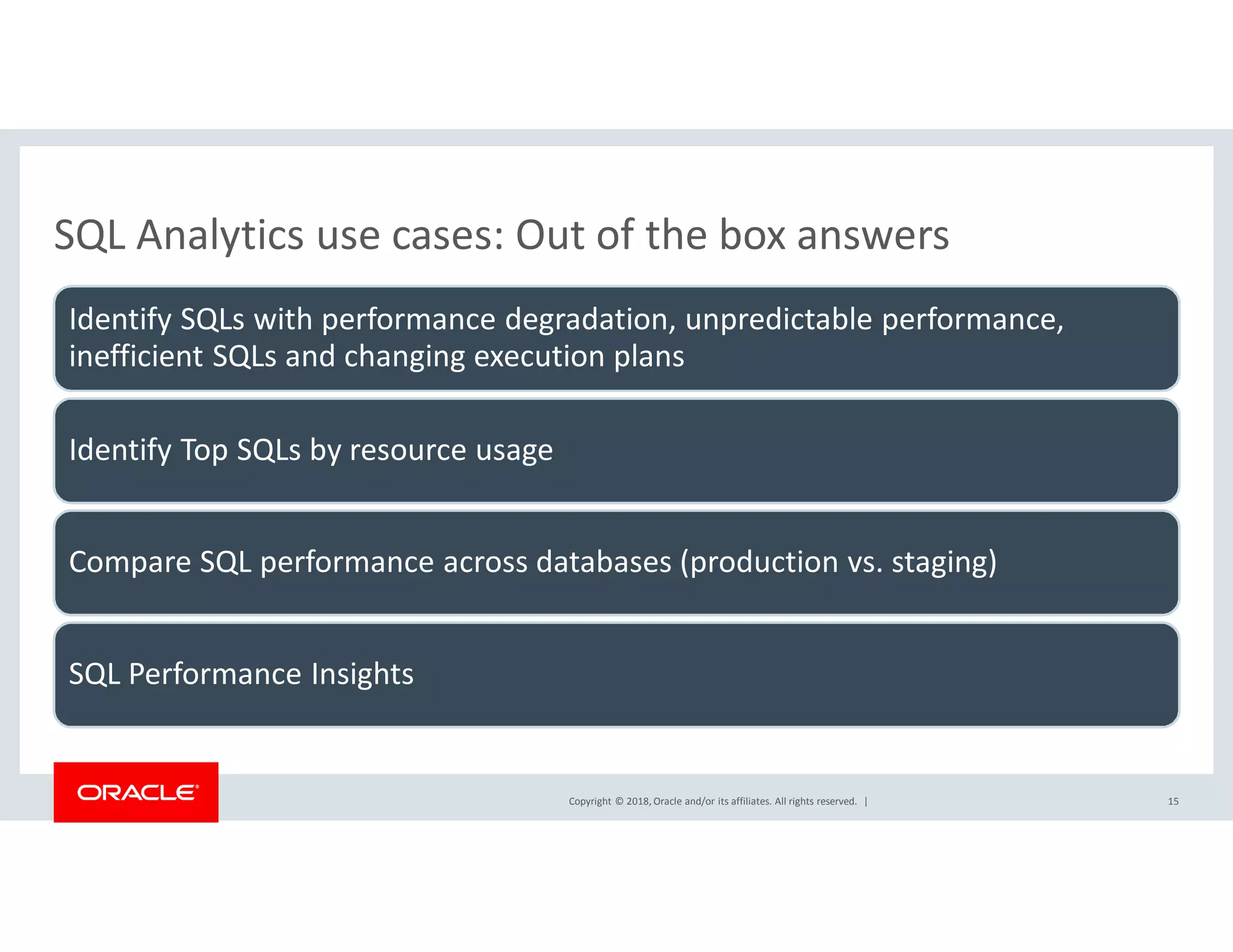 SQL Analytics use cases: Out of the box answers

Identify SQLs with performance degradation, unpredictable performance, inefficient SQLs and changing execution plans

Identify Top SQLs by resource usage

Compare SQL performance across databases (production vs. staging)

SQL Performance Insights

ORACLE®

Copyright © 2018, Oracle and/or its affiliates. All rights reserved. |

15